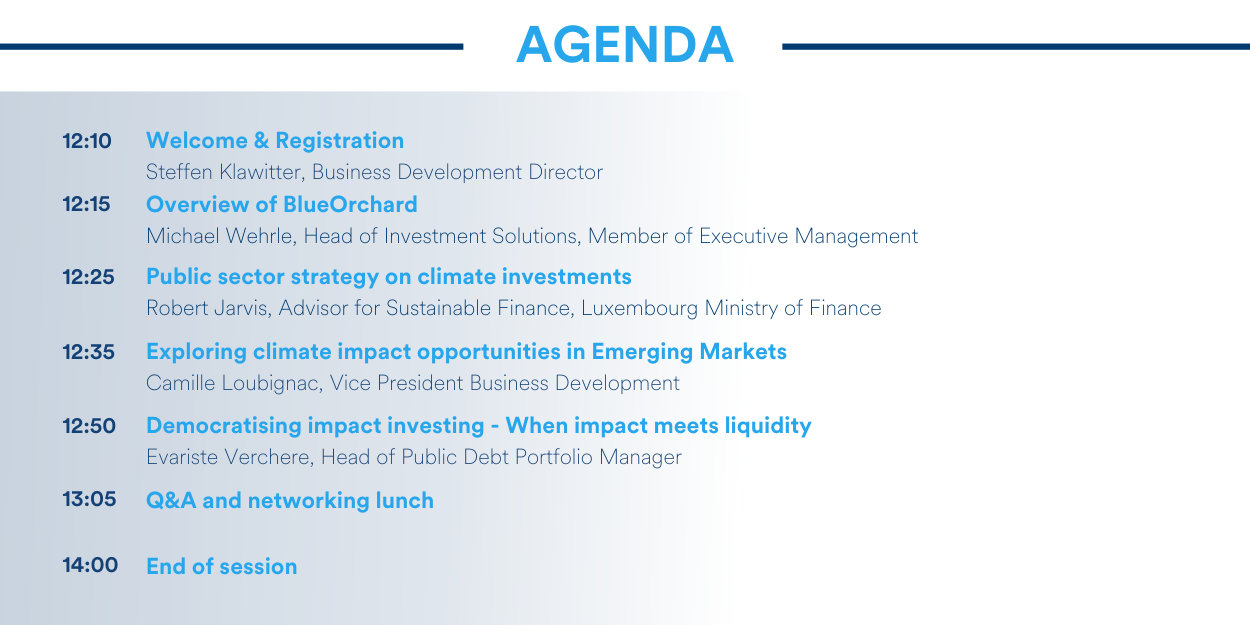 AGENDA

12:10 Welcome & Registration
Steffen Klawitter, Business Development Director

12:15 Overview of BlueOrchard
Michael Wehrle, Head of Investment Solutions, Member of Executive Management

12:25 Public sector strategy on climate investments
Robert Jarvis, Advisor for Sustainable Finance, Luxembourg Ministry of Finance

12:35 Exploring climate impact opportunities in Emerging Markets
Camille Loubignac, Vice President Business Development

12:50 Democratising impact investing - When impact meets liquidity
Evariste Verchere, Head of Public Debt Portfolio Manager

13:05 Q&A and networking lunch

14:00 End of session